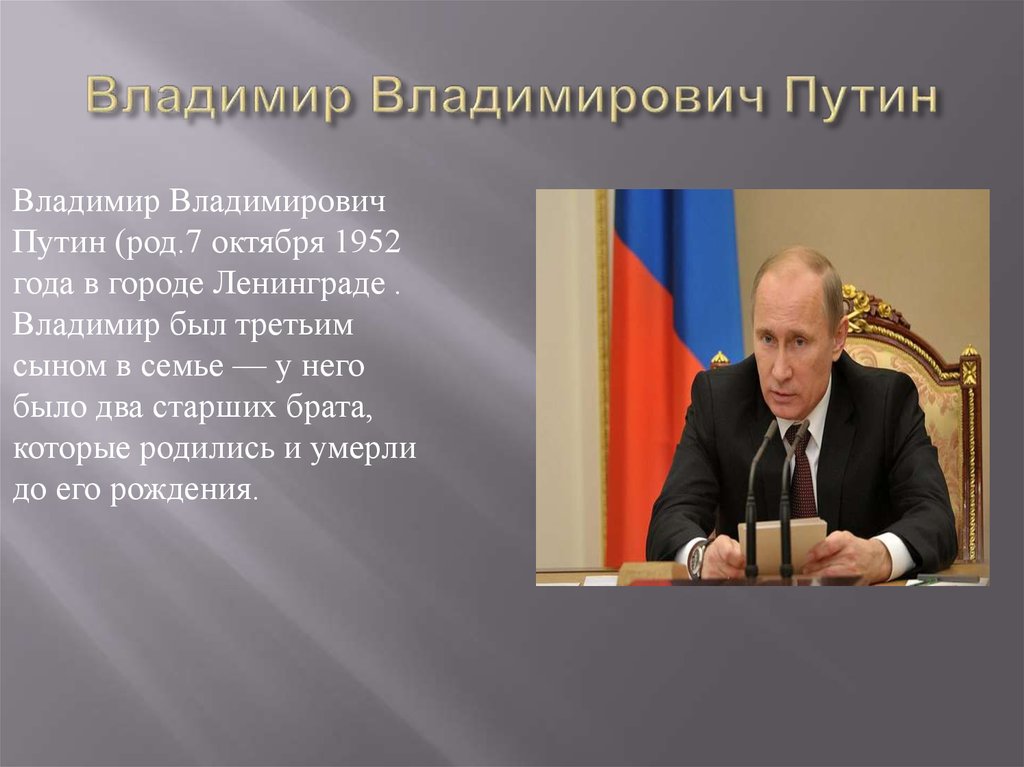 Владимир Владимирович Путин

Владимир Владимирович Путин (род.7 октября 1952 года в городе Ленинграде . Владимир был третьим сыном в семье — у него было два старших брата, которые родились и умерли до его рождения.